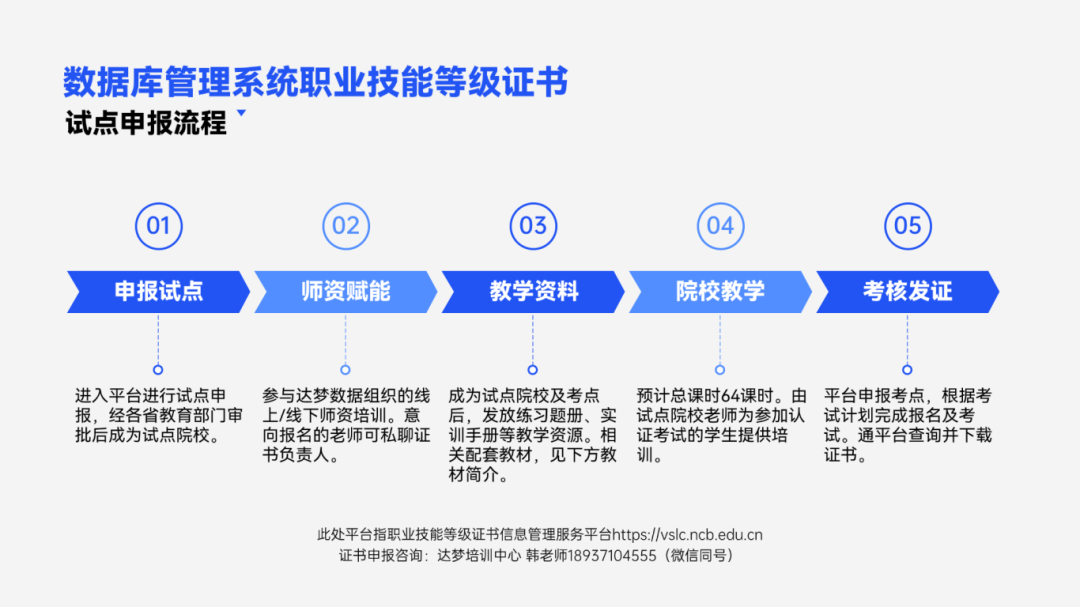 数据库管理系统职业技能等级证书

试点申报流程

01

申报试点

进入平台进行试点申报，经各省教育部门审批后成为试点院校。

02

师资赋能

参与达梦数据组织的线上/线下师资培训。意向报名的老师可私聊证书负责人。

03

教学资料

成为试点院校及考点后，发放练习题册、实训手册等教学资源。相关配套教材，见下方教材简介。

04

院校教学

预计总课时64课时。由试点院校老师为参加认证考试的学生提供培训。

05

考核发证

平台申报考点，根据考试计划完成报名及考试。通平台查询并下载证书。

此处平台指职业技能等级证书信息管理服务平台https://vslc.ncb.edu.cn
证书申报咨询：达梦培训中心 韩老师18937104555（微信同号）